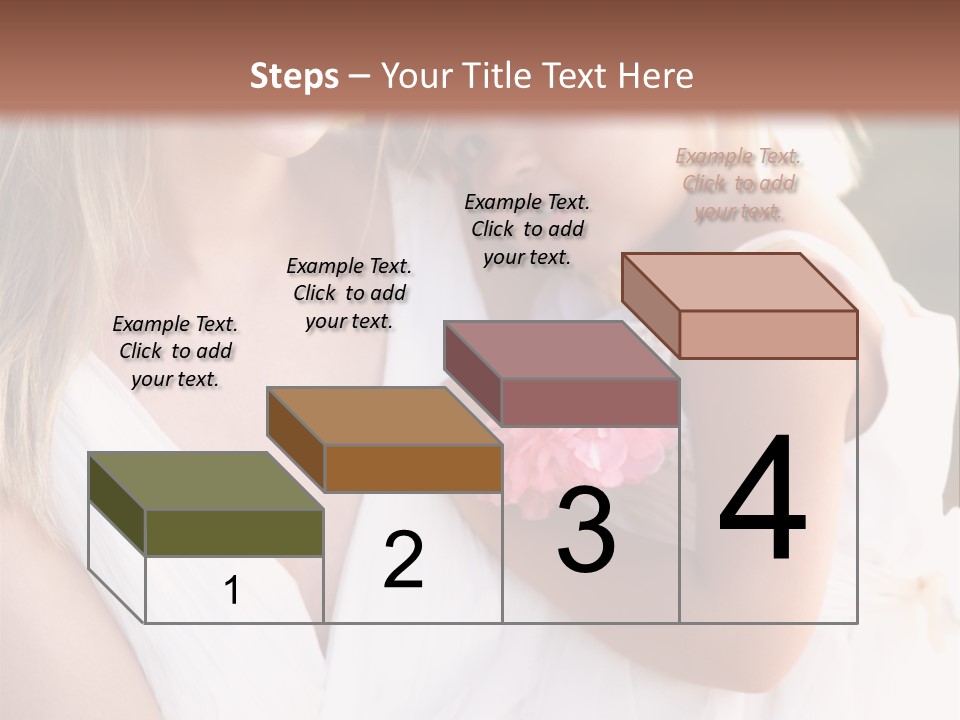 Steps – Your Title Text Here

Example Text. Click to add your text.

Example Text. Click to add your text.

Example Text. Click to add your text.

Example Text. Click to add your text.

1

2

3

4